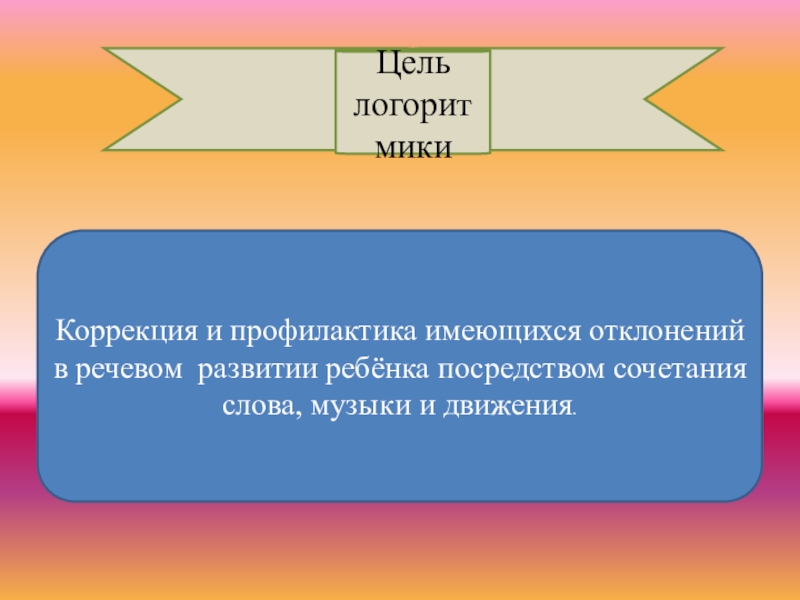 Цель логоритмики

Коррекция и профилактика имеющихся отклонений в речевом развитии ребёнка посредством сочетания слова, музыки и движения.